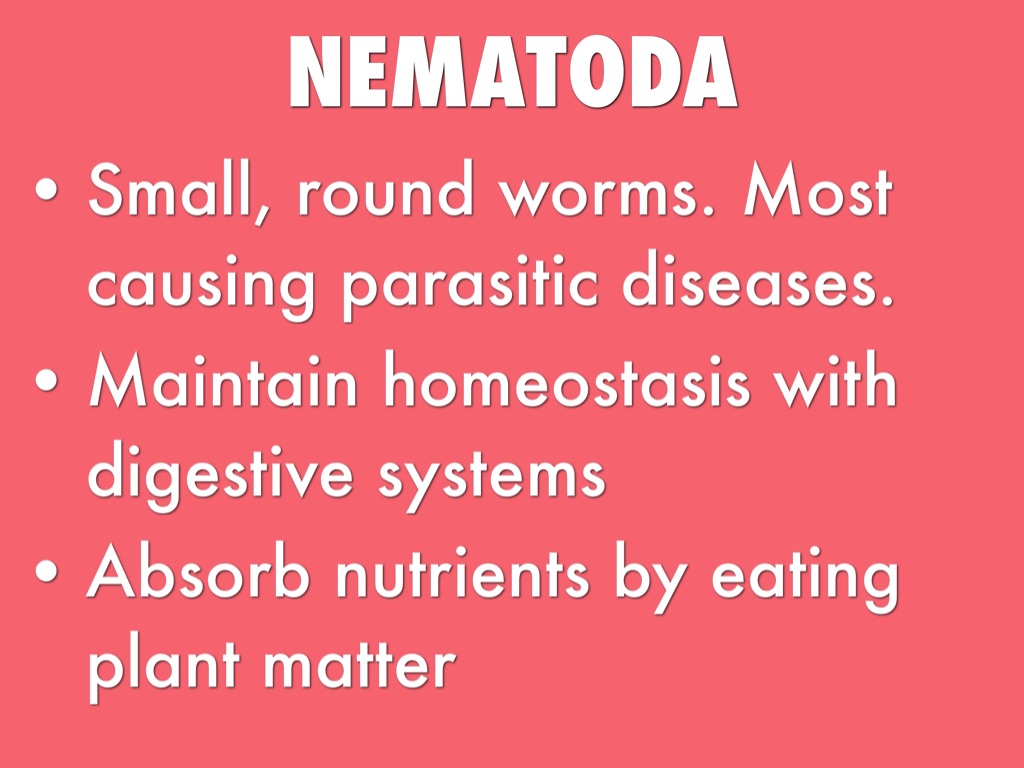 NEMATODA

• Small, round worms. Most causing parasitic diseases.
• Maintain homeostasis with digestive systems
• Absorb nutrients by eating plant matter